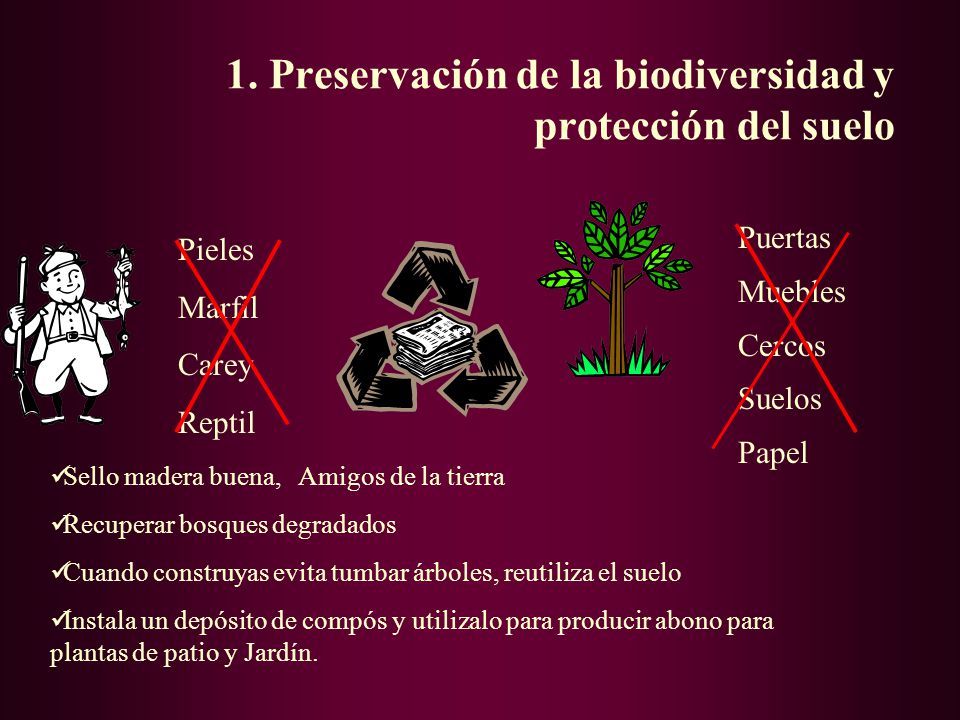 1. Preservación de la biodiversidad y protección del suelo

Pieles

Marfil

Carey

Reptil

Puertas

Muebles

Cercos

Suelos

Papel

✓Sello madera buena, Amigos de la tierra

✓Recuperar bosques degradados

✓Cuando construyas evita tumbar árboles, reutiliza el suelo

✓Instala un depósito de compós y utilizalo para producir abono para plantas de patio y Jardín.